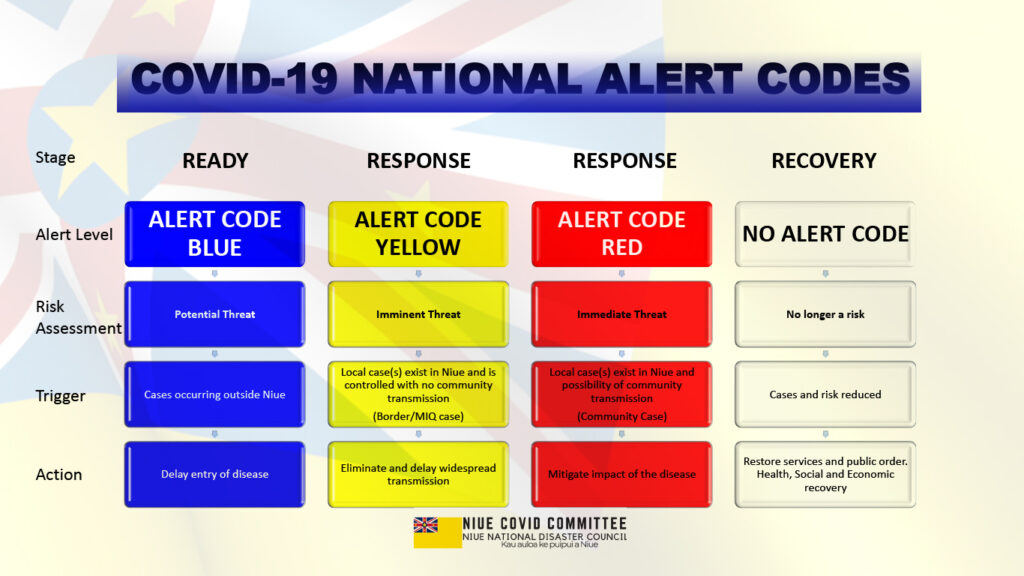 COVID-19 NATIONAL ALERT CODES

| Stage | READY | RESPONSE | RESPONSE | RECOVERY |
|---|---|---|---|---|
| Alert Level | ALERT CODE BLUE | ALERT CODE YELLOW | ALERT CODE RED | NO ALERT CODE |
| Risk Assessment | Potential Threat | Imminent Threat | Immediate Threat | No longer a risk |
| Trigger | Cases occurring outside Niue | Local case(s) exist in Niue and is controlled with no community transmission (Border/MIQ case) | Local case(s) exist in Niue and possibility of community transmission (Community Case) | Cases and risk reduced |
| Action | Delay entry of disease | Eliminate and delay widespread transmission | Mitigate impact of the disease | Restore services and public order. Health, Social and Economic recovery |

NIUE COVID COMMITTEE
NIUE NATIONAL DISASTER COUNCIL
Kau auloa ke puipui a Niue